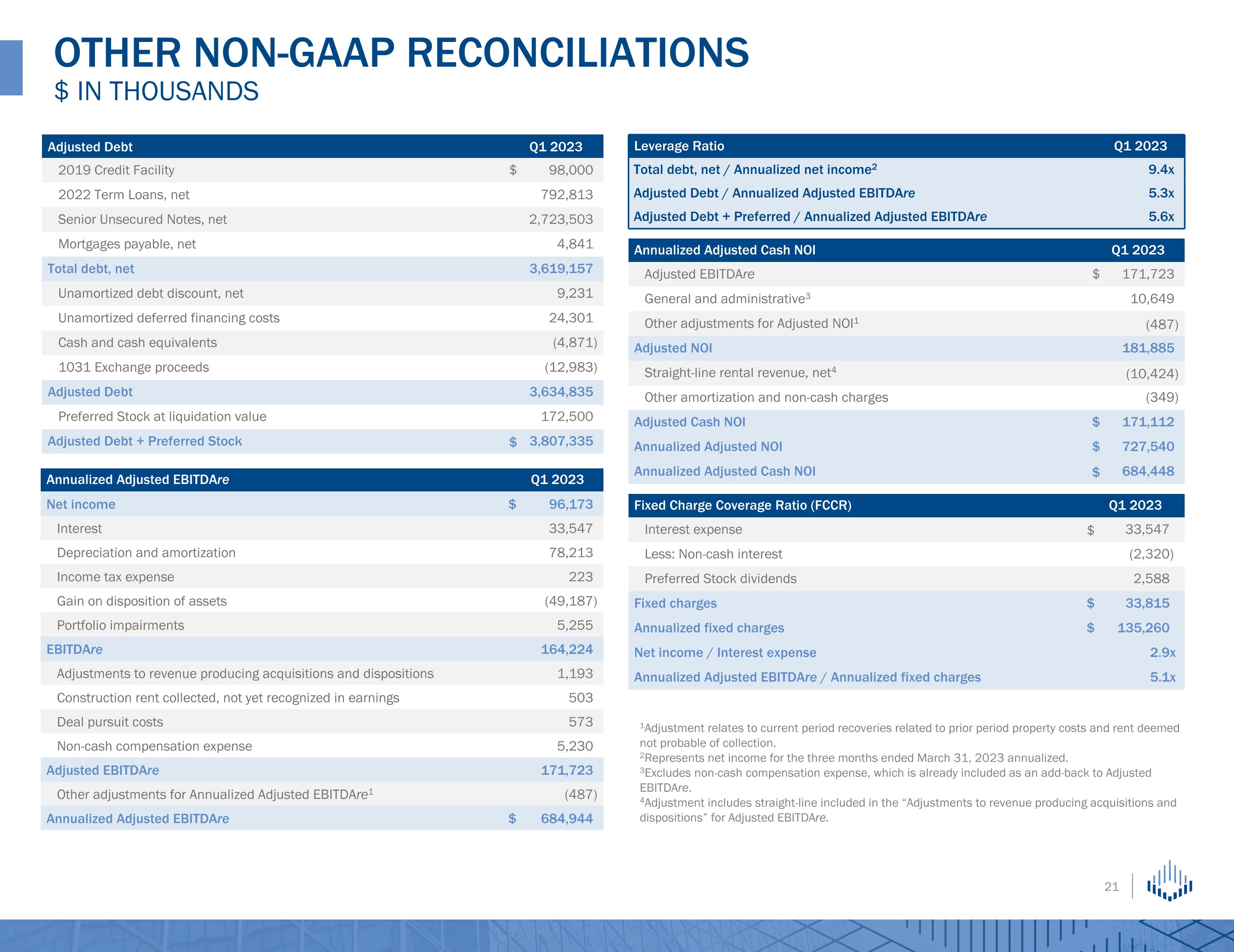 OTHER NON-GAAP RECONCILIATIONS
$ IN THOUSANDS

| Adjusted Debt | Q1 2023 |
|---|---|
| 2019 Credit Facility | $ 98,000 |
| 2022 Term Loans, net | 792,813 |
| Senior Unsecured Notes, net | 2,723,503 |
| Mortgages payable, net | 4,841 |
| Total debt, net | 3,619,157 |
| Unamortized debt discount, net | 9,231 |
| Unamortized deferred financing costs | 24,301 |
| Cash and cash equivalents | (4,871) |
| 1031 Exchange proceeds | (12,983) |
| Adjusted Debt | 3,634,835 |
| Preferred Stock at liquidation value | 172,500 |
| Adjusted Debt + Preferred Stock | $ 3,807,335 |

| Annualized Adjusted EBITDAre | Q1 2023 |
|---|---|
| Net income | $ 96,173 |
| Interest | 33,547 |
| Depreciation and amortization | 78,213 |
| Income tax expense | 223 |
| Gain on disposition of assets | (49,187) |
| Portfolio impairments | 5,255 |
| EBITDAre | 164,224 |
| Adjustments to revenue producing acquisitions and dispositions | 1,193 |
| Construction rent collected, not yet recognized in earnings | 503 |
| Deal pursuit costs | 573 |
| Non-cash compensation expense | 5,230 |
| Adjusted EBITDAre | 171,723 |
| Other adjustments for Annualized Adjusted EBITDAre$^1$ | (487) |
| Annualized Adjusted EBITDAre | $ 684,944 |

| Leverage Ratio | Q1 2023 |
|---|---|
| Total debt, net / Annualized net income$^2$ | 9.4x |
| Adjusted Debt / Annualized Adjusted EBITDAre | 5.3x |
| Adjusted Debt + Preferred / Annualized Adjusted EBITDAre | 5.6x |

| Annualized Adjusted Cash NOI | Q1 2023 |
|---|---|
| Adjusted EBITDAre | $ 171,723 |
| General and administrative$^3$ | 10,649 |
| Other adjustments for Adjusted NOI$^1$ | (487) |
| Adjusted NOI | 181,885 |
| Straight-line rental revenue, net$^4$ | (10,424) |
| Other amortization and non-cash charges | (349) |
| Adjusted Cash NOI | $ 171,112 |
| Annualized Adjusted NOI | $ 727,540 |
| Annualized Adjusted Cash NOI | $ 684,448 |

| Fixed Charge Coverage Ratio (FCCR) | Q1 2023 |
|---|---|
| Interest expense | $ 33,547 |
| Less: Non-cash interest | (2,320) |
| Preferred Stock dividends | 2,588 |
| Fixed charges | $ 33,815 |
| Annualized fixed charges | $ 135,260 |
| Net income / Interest expense | 2.9x |
| Annualized Adjusted EBITDAre / Annualized fixed charges | 5.1x |

$^1$Adjustment relates to current period recoveries related to prior period property costs and rent deemed not probable of collection.
$^2$Represents net income for the three months ended March 31, 2023 annualized.
$^3$Excludes non-cash compensation expense, which is already included as an add-back to Adjusted EBITDAre.
$^4$Adjustment includes straight-line included in the “Adjustments to revenue producing acquisitions and dispositions” for Adjusted EBITDAre.

21